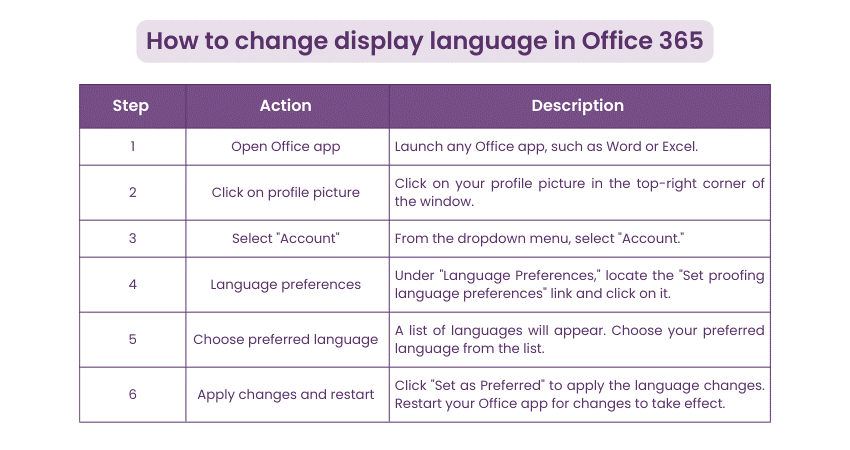 How to change display language in Office 365

| Step | Action | Description |
|---|---|---|
| 1 | Open Office app | Launch any Office app, such as Word or Excel. |
| 2 | Click on profile picture | Click on your profile picture in the top-right corner of the window. |
| 3 | Select "Account" | From the dropdown menu, select "Account." |
| 4 | Language preferences | Under "Language Preferences," locate the "Set proofing language preferences" link and click on it. |
| 5 | Choose preferred language | A list of languages will appear. Choose your preferred language from the list. |
| 6 | Apply changes and restart | Click "Set as Preferred" to apply the language changes. Restart your Office app for changes to take effect. |